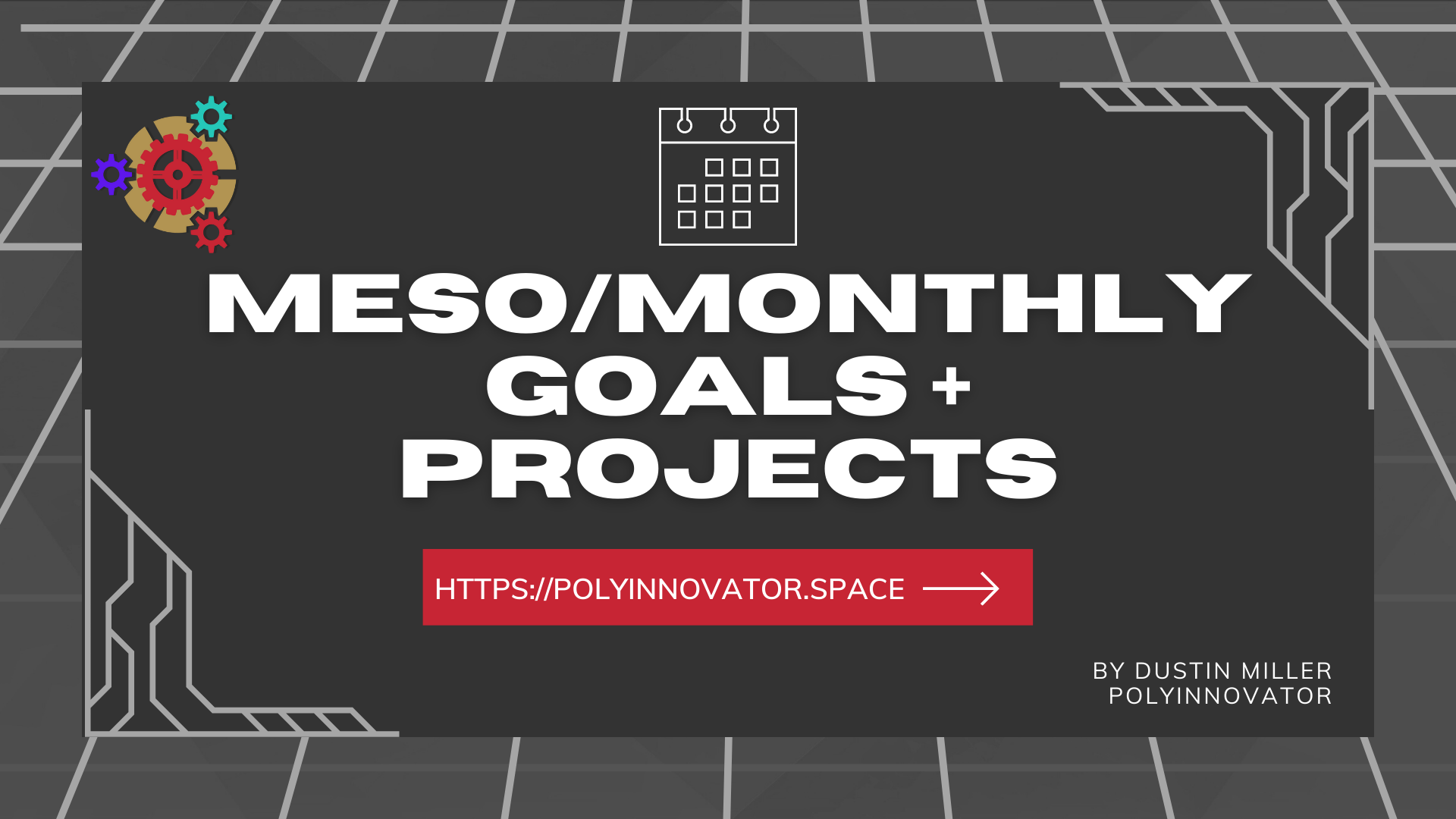 MESO/MONTHLY GOALS + PROJECTS

HTTPS://POLYINNOVATOR.SPACE

BY DUSTIN MILLER
POLYINNOVATOR